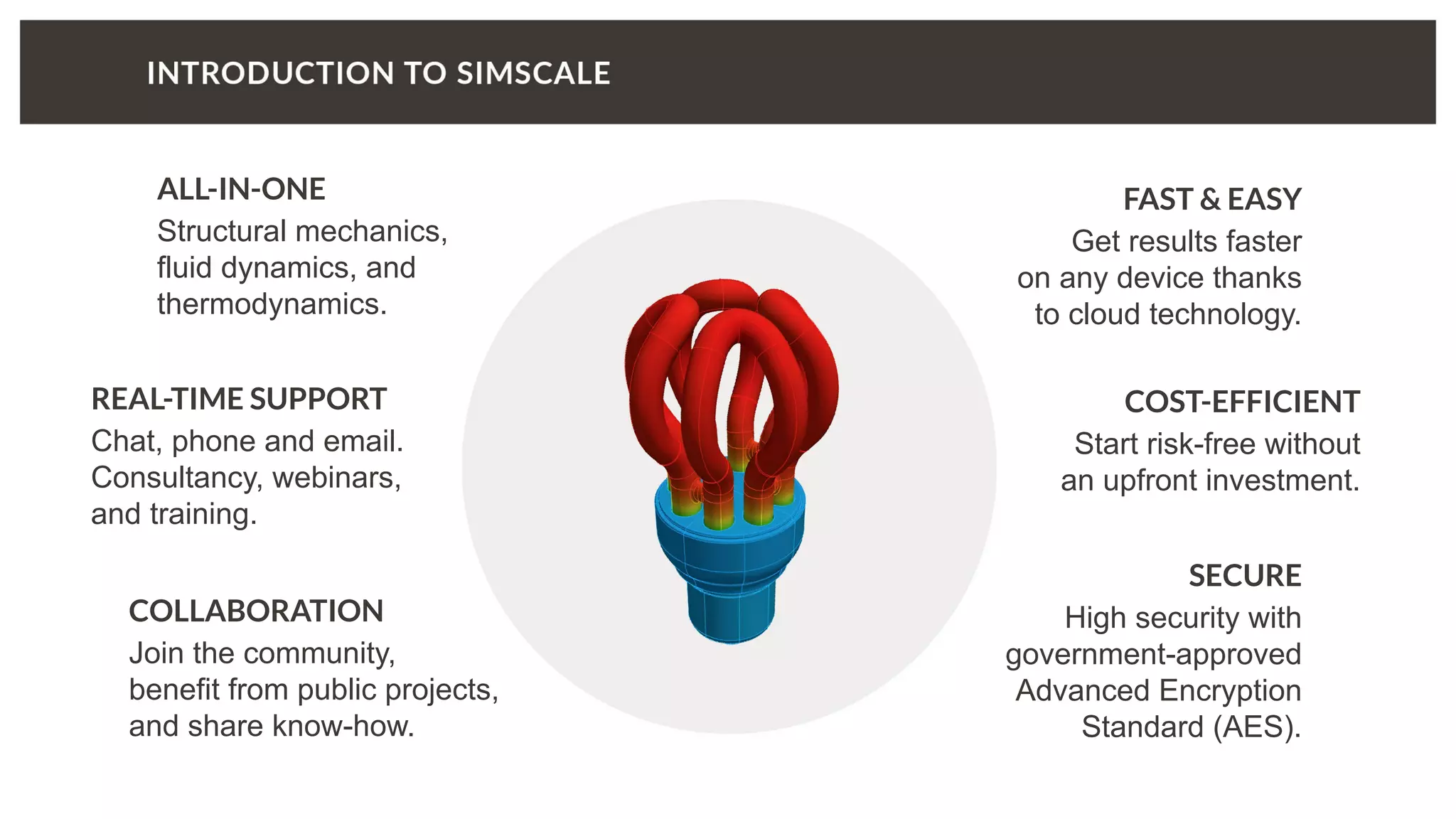 INTRODUCTION TO SIMSCALE

ALL-IN-ONE
Structural mechanics, fluid dynamics, and thermodynamics.

REAL-TIME SUPPORT
Chat, phone and email. Consultancy, webinars, and training.

COLLABORATION
Join the community, benefit from public projects, and share know-how.

FAST & EASY
Get results faster on any device thanks to cloud technology.

COST-EFFICIENT
Start risk-free without an upfront investment.

SECURE
High security with government-approved Advanced Encryption Standard (AES).